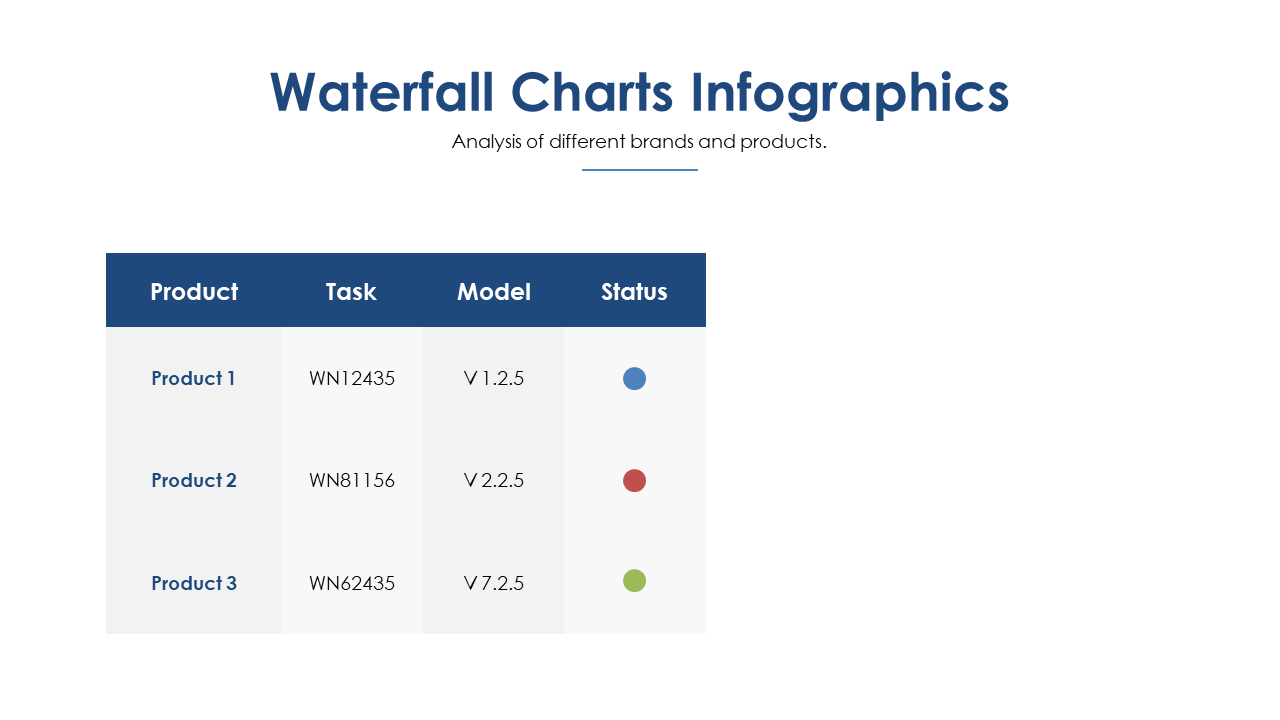 Waterfall Charts Infographics

Analysis of different brands and products.

| Product | Task | Model | Status |
|---|---|---|---|
| Product 1 | WN12435 | V 1.2.5 | |
| Product 2 | WN81156 | V 2.2.5 | |
| Product 3 | WN62435 | V 7.2.5 | |